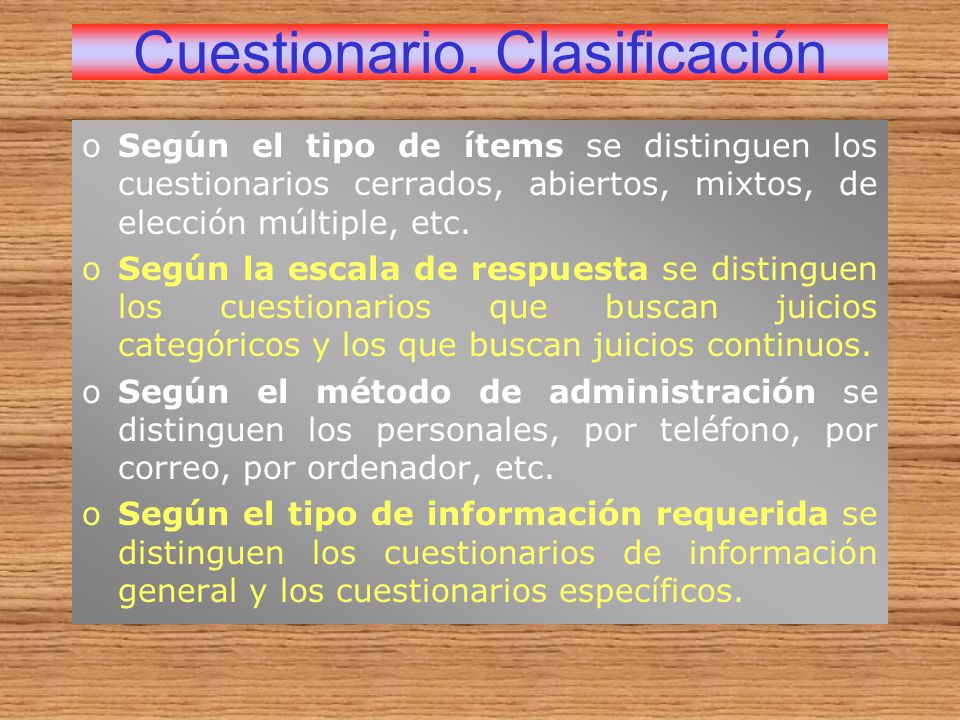 Cuestionario. Clasificación

o Según el tipo de ítems se distinguen los cuestionarios cerrados, abiertos, mixtos, de elección múltiple, etc.

o Según la escala de respuesta se distinguen los cuestionarios que buscan juicios categóricos y los que buscan juicios continuos.

o Según el método de administración se distinguen los personales, por teléfono, por correo, por ordenador, etc.

o Según el tipo de información requerida se distinguen los cuestionarios de información general y los cuestionarios específicos.